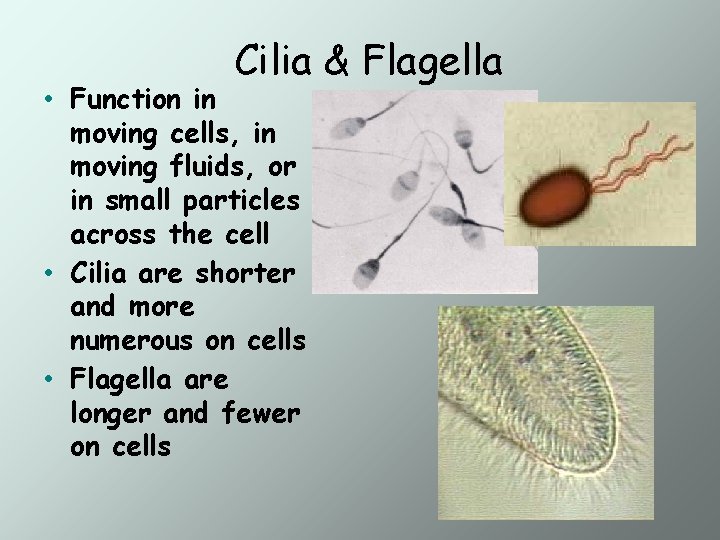 Cilia & Flagella

• Function in moving cells, in moving fluids, or in small particles across the cell
• Cilia are shorter and more numerous on cells
• Flagella are longer and fewer on cells